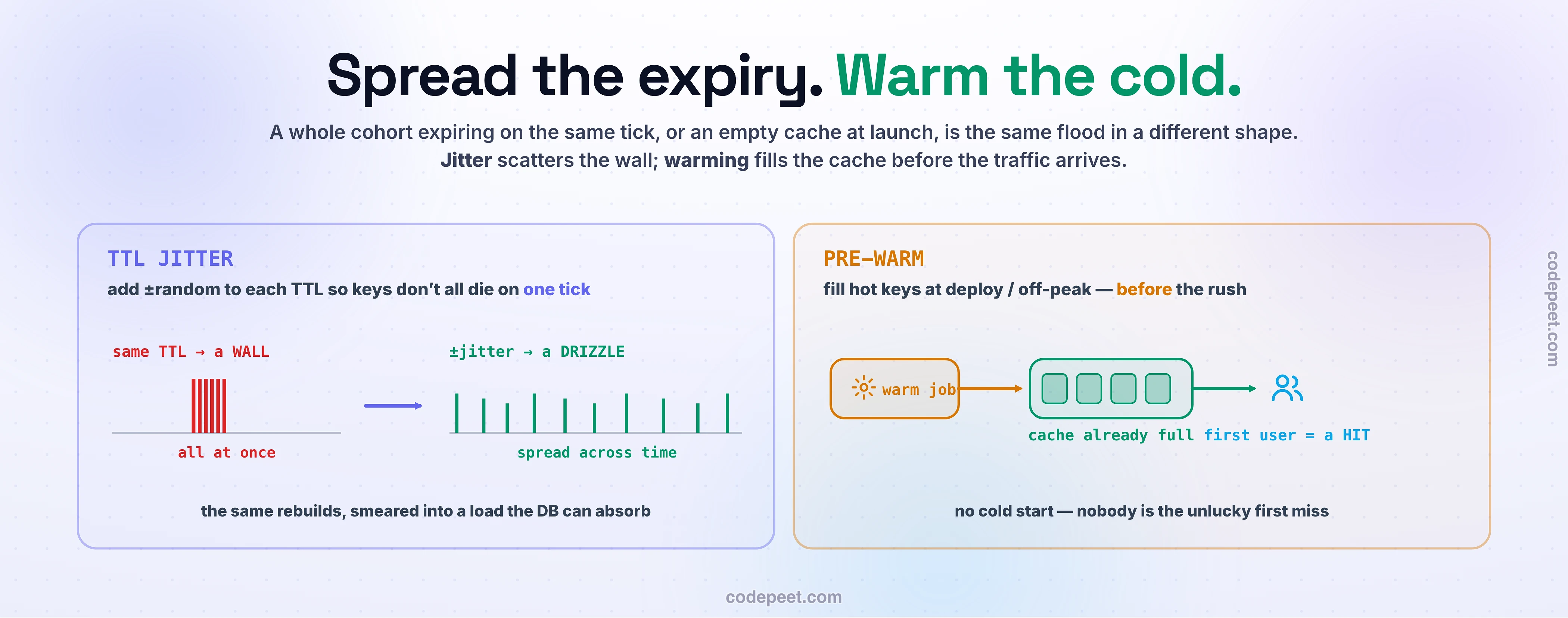 Spread the expiry. Warm the cold.

A whole cohort expiring on the same tick, or an empty cache at launch, is the same flood in a different shape. Jitter scatters the wall; warming fills the cache before the traffic arrives.

TTL JITTER

add ±random to each TTL so keys don't all die on one tick

same TTL → a WALL

all at once

±jitter → a DRIZZLE

spread across time

the same rebuilds, smeared into a load the DB can absorb

PRE-WARM

fill hot keys at deploy / off-peak — before the rush

warm job

cache already full

first user = a HIT

no cold start — nobody is the unlucky first miss

codepeet.com

codepeet.com